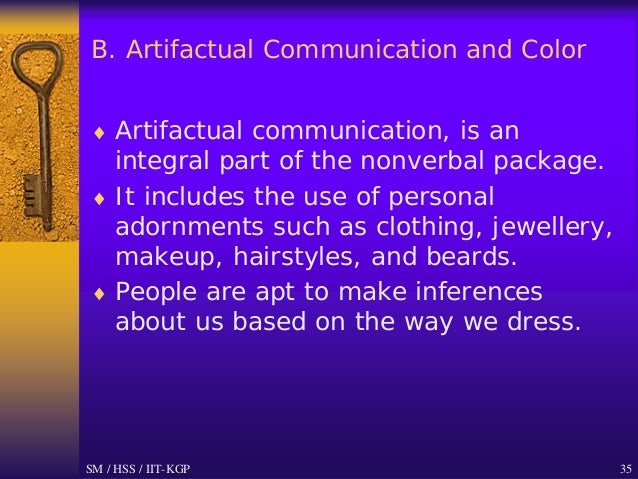 B. Artifactual Communication and Color

♦ Artifactual communication, is an integral part of the nonverbal package.

♦ It includes the use of personal adornments such as clothing, jewellery, makeup, hairstyles, and beards.

♦ People are apt to make inferences about us based on the way we dress.

SM / HSS / IIT-KGP

35